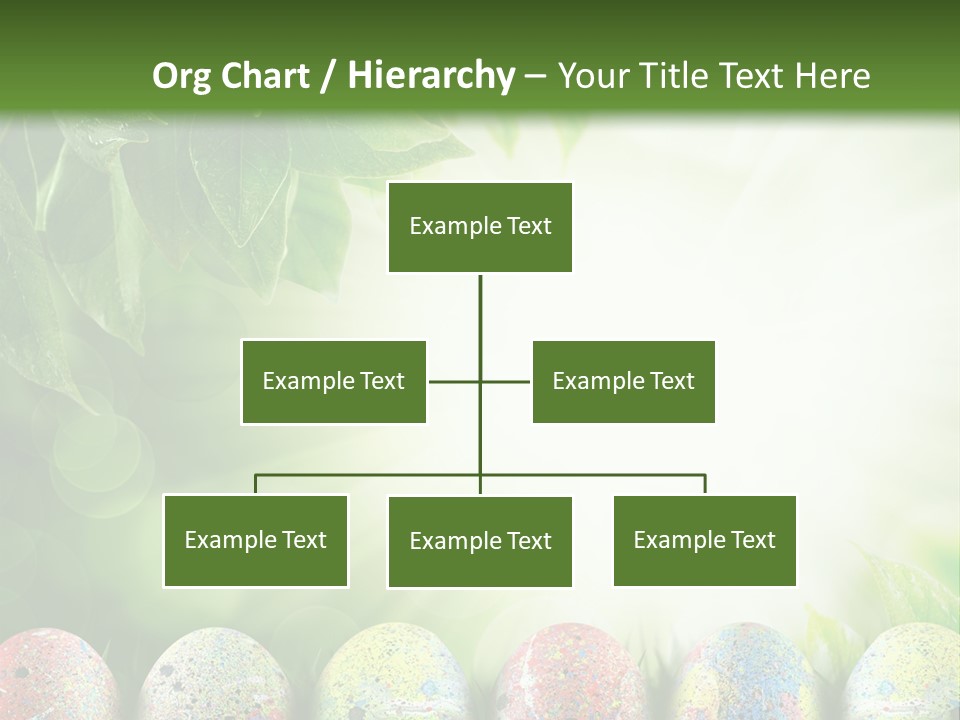 Org Chart / Hierarchy – Your Title Text Here

Example Text

Example Text

Example Text

Example Text

Example Text

Example Text